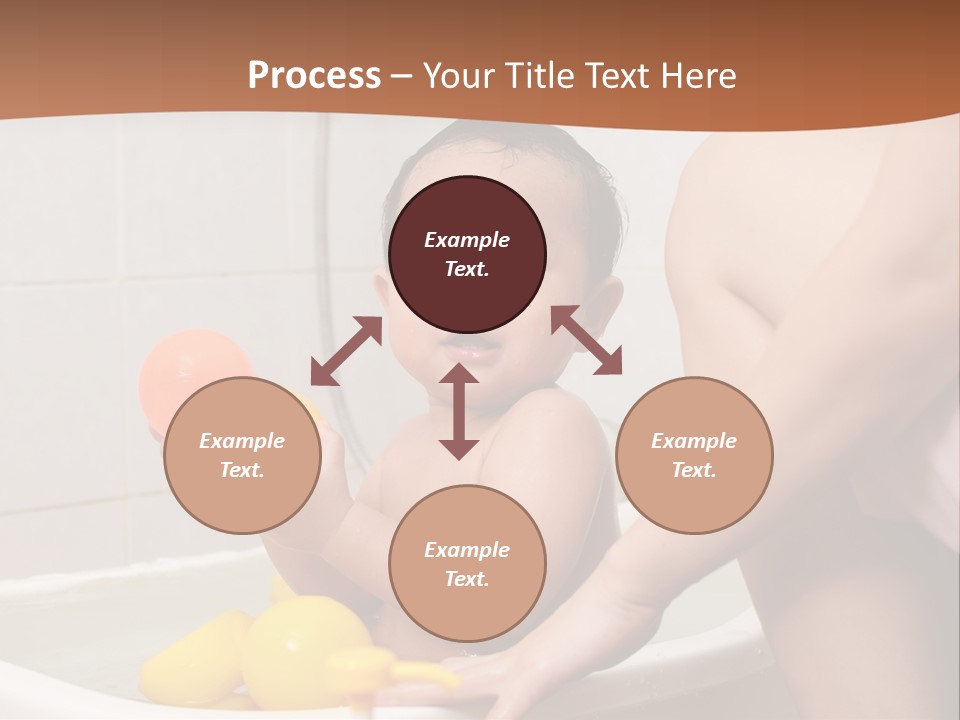 Process – Your Title Text Here

Example Text.

Example Text.

Example Text.

Example Text.